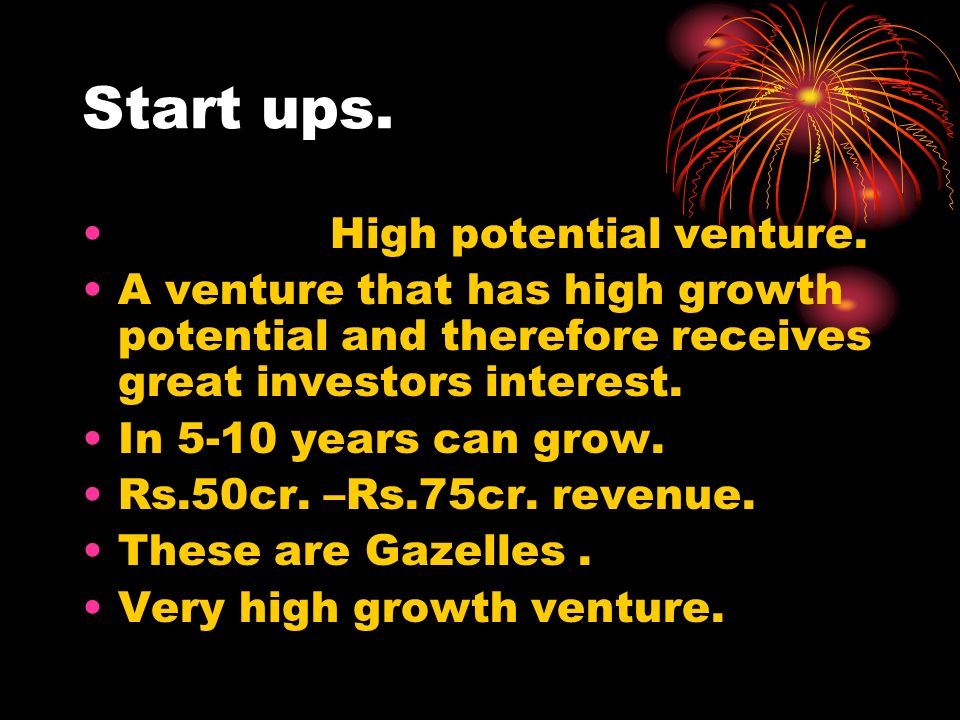 Start ups.

• High potential venture.
• A venture that has high growth potential and therefore receives great investors interest.
• In 5-10 years can grow.
• Rs.50cr. –Rs.75cr. revenue.
• These are Gazelles .
• Very high growth venture.